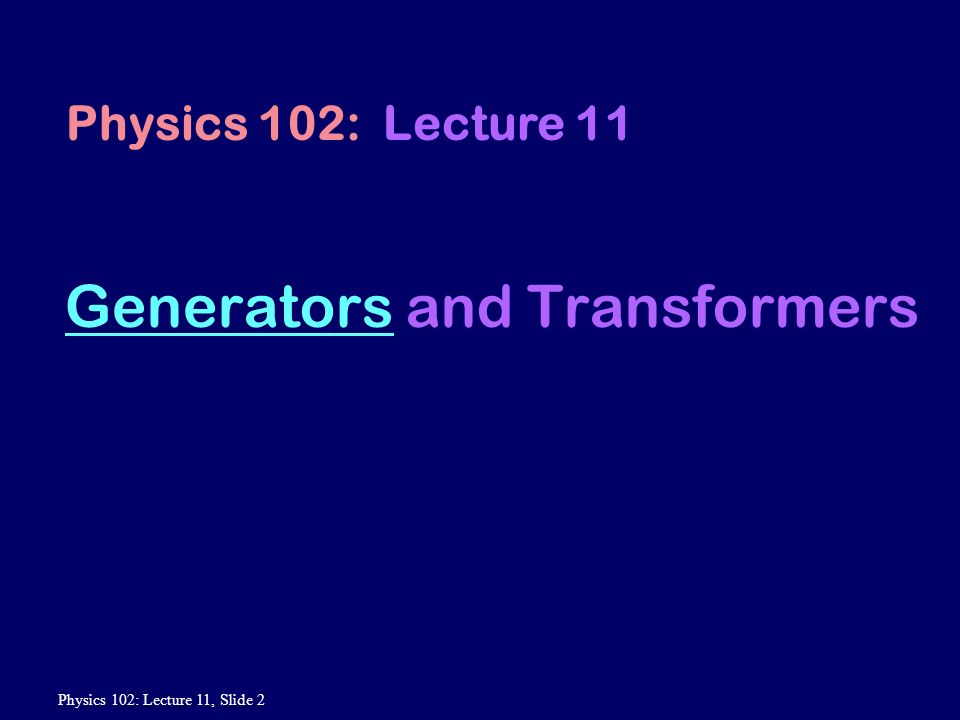 Physics 102: Lecture 11

Generators and Transformers

Physics 102: Lecture 11, Slide 2